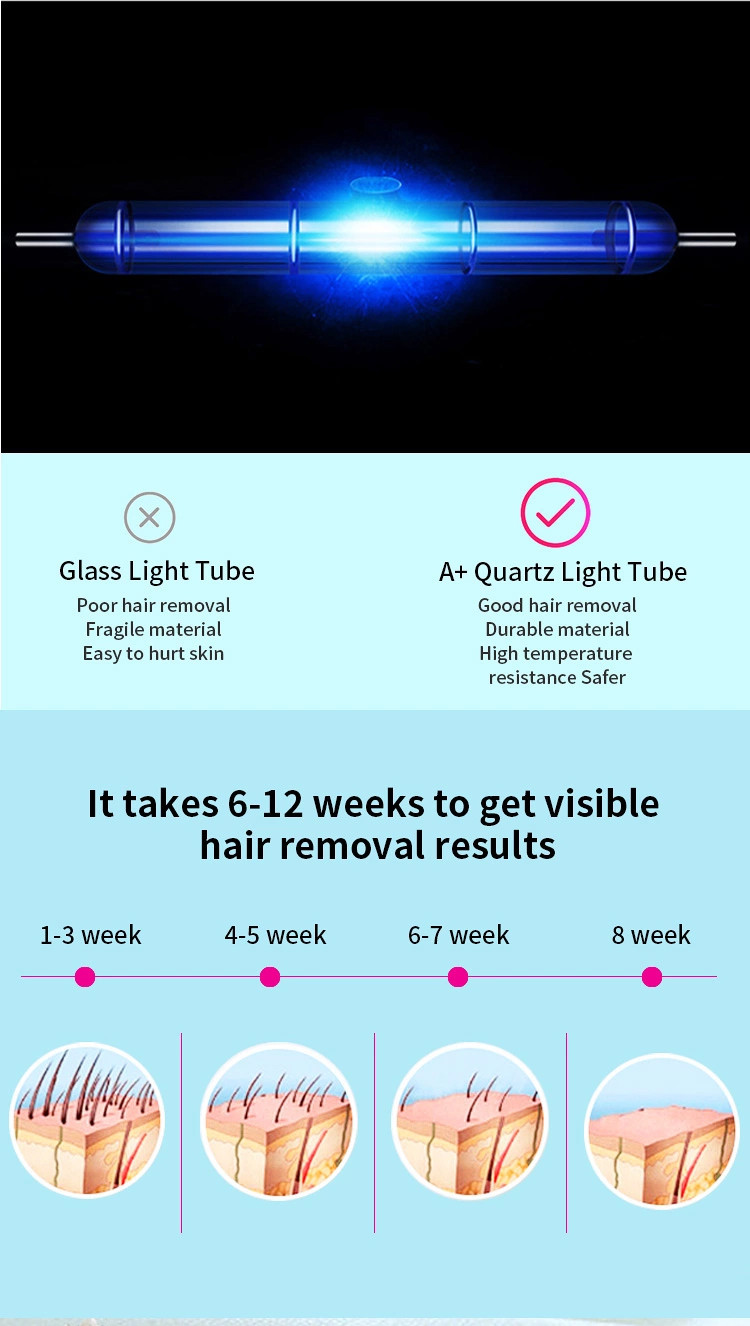 Glass Light Tube
Poor hair removal
Fragile material
Easy to hurt skin

A+ Quartz Light Tube
Good hair removal
Durable material
High temperature resistance Safer

It takes 6-12 weeks to get visible hair removal results

1-3 week
4-5 week
6-7 week
8 week